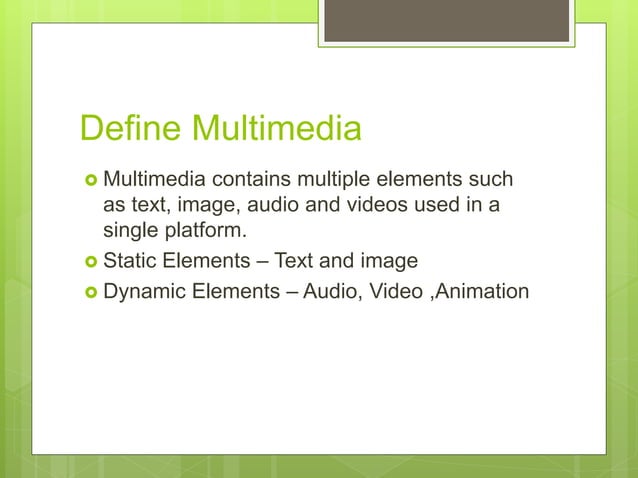 Define Multimedia

Multimedia contains multiple elements such as text, image, audio and videos used in a single platform.

Static Elements – Text and image

Dynamic Elements – Audio, Video ,Animation